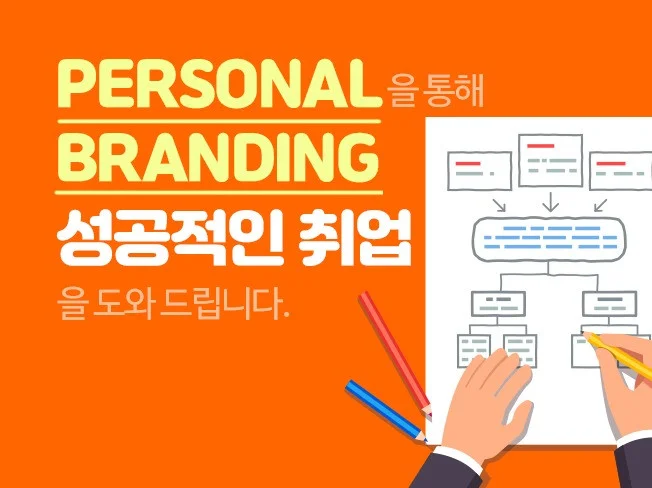 PERSONAL 을 통해
BRANDING
성공적인 취업
을 도와 드립니다.